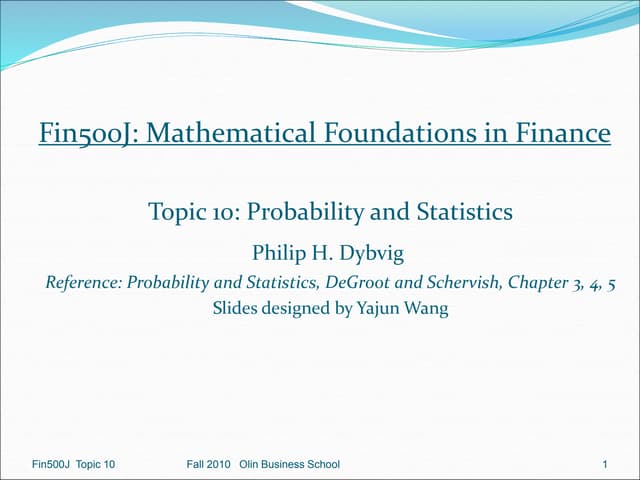 Fin500J: Mathematical Foundations in Finance

Topic 10: Probability and Statistics

Philip H. Dybvig

Reference: Probability and Statistics, DeGroot and Schervish, Chapter 3, 4, 5

Slides designed by Yajun Wang

Fin500J Topic 10 Fall 2010 Olin Business School 1